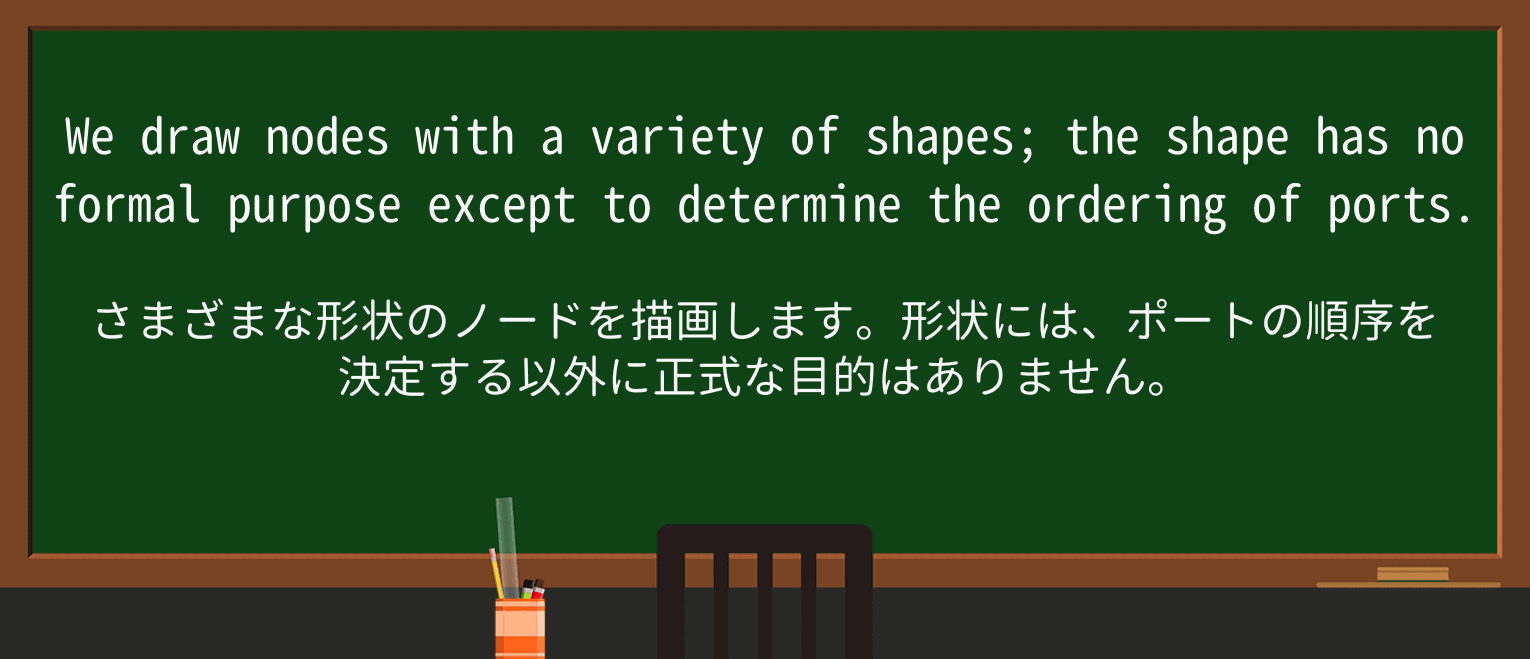 We draw nodes with a variety of shapes; the shape has no formal purpose except to determine the ordering of ports.

さまざまな形状のノードを描画します。形状には、ポートの順序を決定する以外に正式な目的はありません。